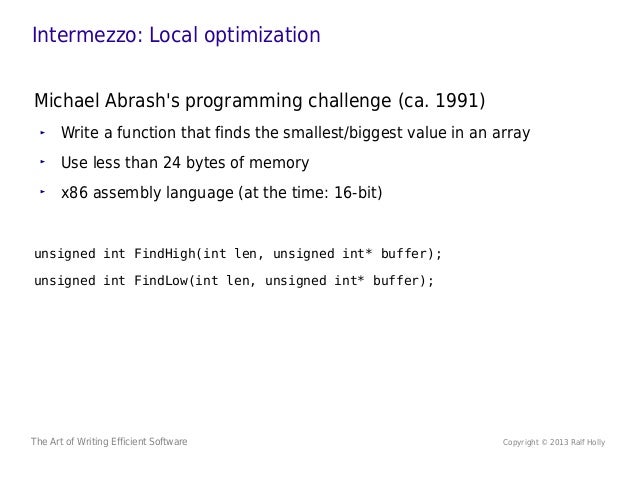 Intermezzo: Local optimization

Michael Abrash's programming challenge (ca. 1991)

‣ Write a function that finds the smallest/biggest value in an array

‣ Use less than 24 bytes of memory

‣ x86 assembly language (at the time: 16-bit)

unsigned int FindHigh(int len, unsigned int* buffer);

unsigned int FindLow(int len, unsigned int* buffer);

The Art of Writing Efficient Software

Copyright © 2013 Ralf Holly